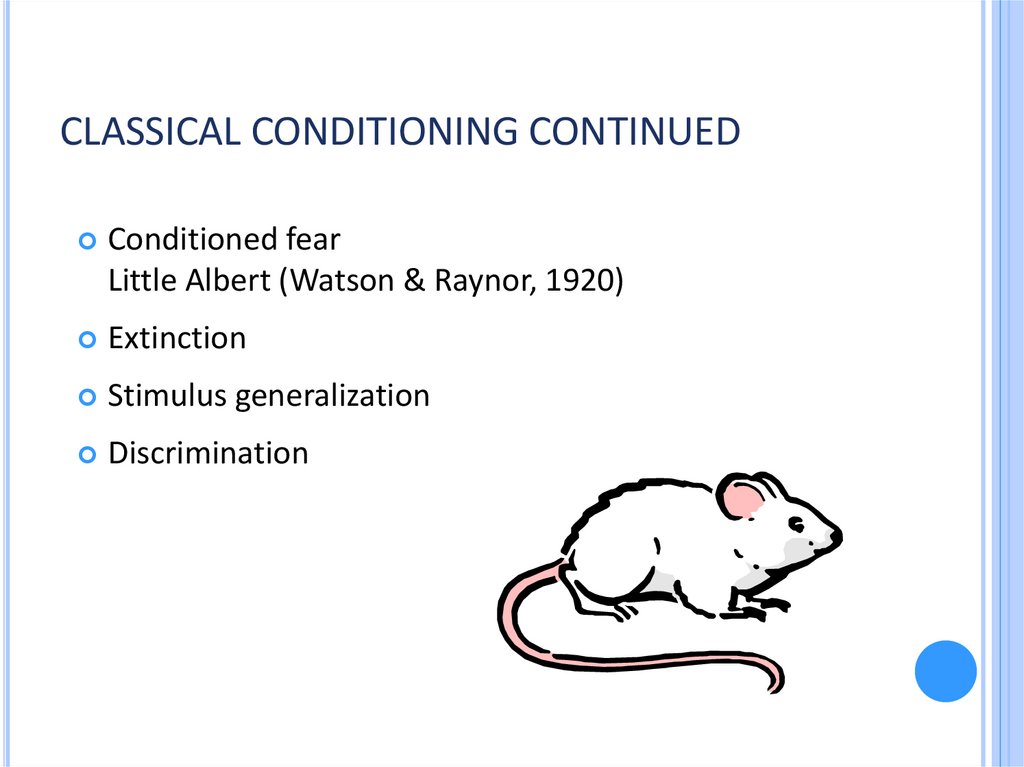 CLASSICAL CONDITIONING CONTINUED

Conditioned fear
Little Albert (Watson & Raynor, 1920)

Extinction

Stimulus generalization

Discrimination